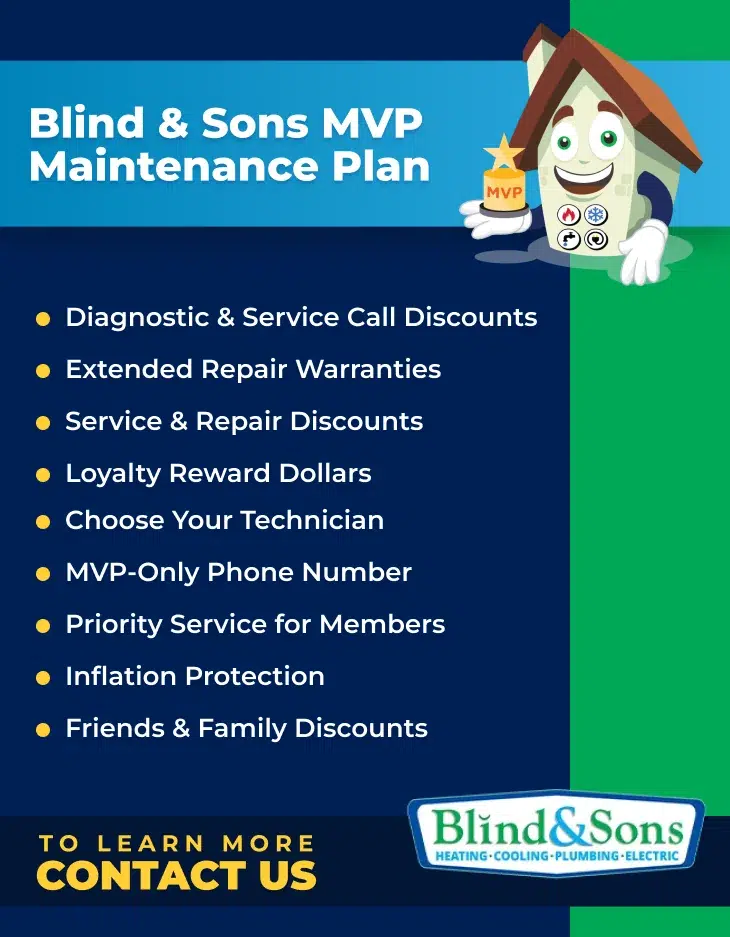 Blind & Sons MVP Maintenance Plan

MVP

- Diagnostic & Service Call Discounts
- Extended Repair Warranties
- Service & Repair Discounts
- Loyalty Reward Dollars
- Choose Your Technician
- MVP-Only Phone Number
- Priority Service for Members
- Inflation Protection
- Friends & Family Discounts

TO LEARN MORE
CONTACT US

Blind&Sons
HEATING·COOLING·PLUMBING·ELECTRIC